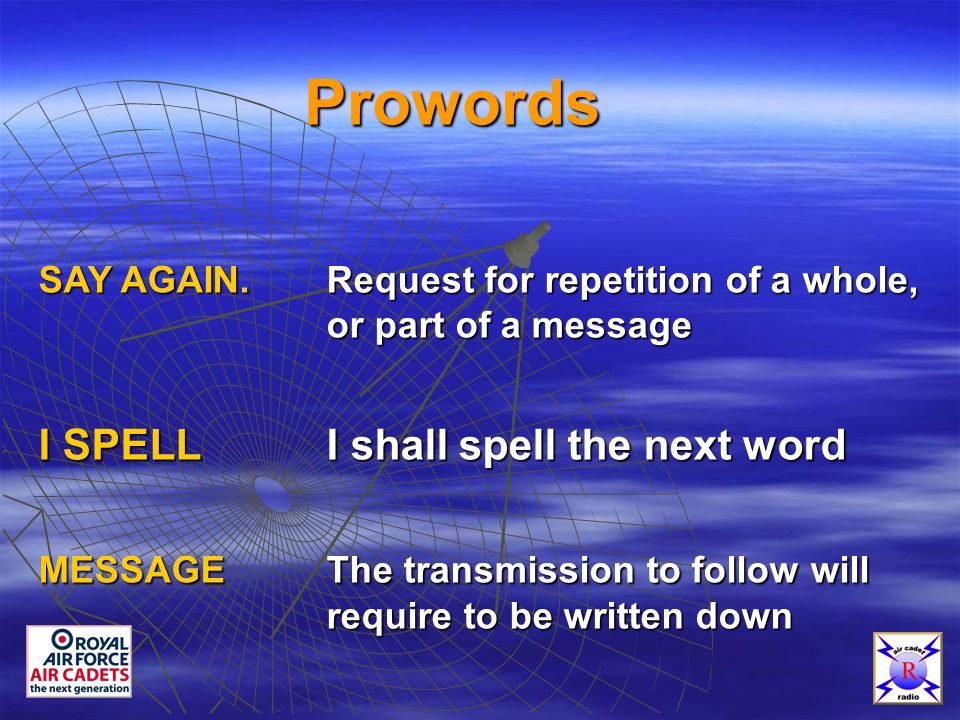 Prowords

SAY AGAIN. Request for repetition of a whole, or part of a message

I SPELL I shall spell the next word

MESSAGE The transmission to follow will require to be written down

ROYAL AIR FORCE AIR CADETS the next generation

air cadet R radio